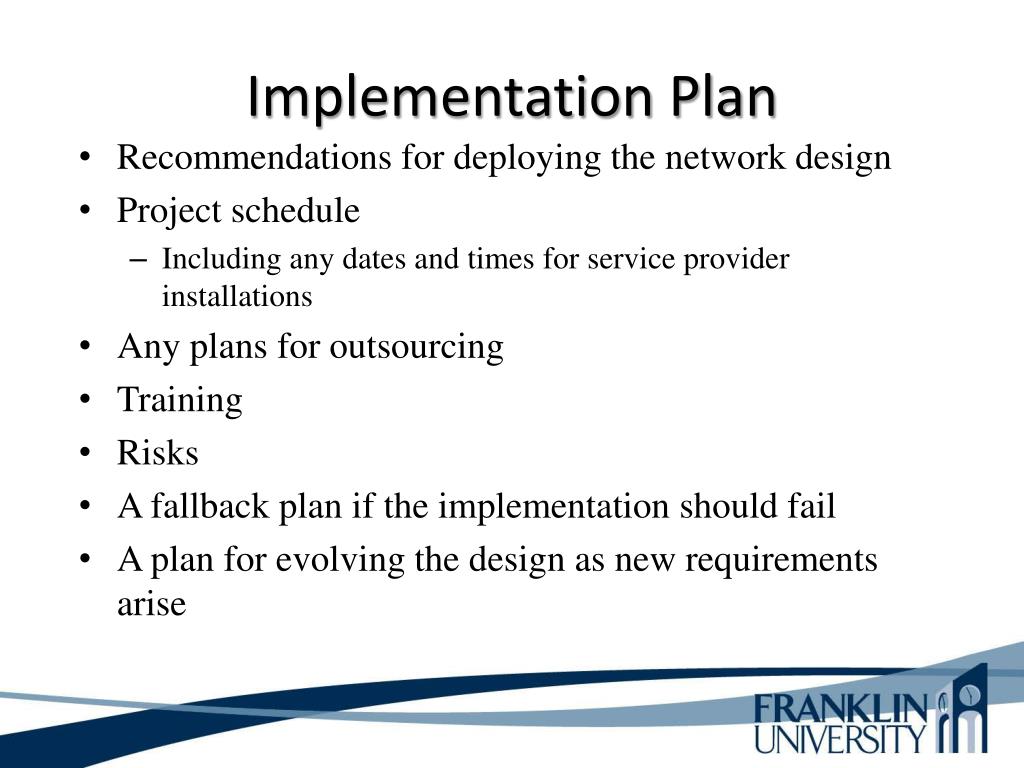 Implementation Plan

• Recommendations for deploying the network design
• Project schedule
– Including any dates and times for service provider installations
• Any plans for outsourcing
• Training
• Risks
• A fallback plan if the implementation should fail
• A plan for evolving the design as new requirements arise

FRANKLIN UNIVERSITY